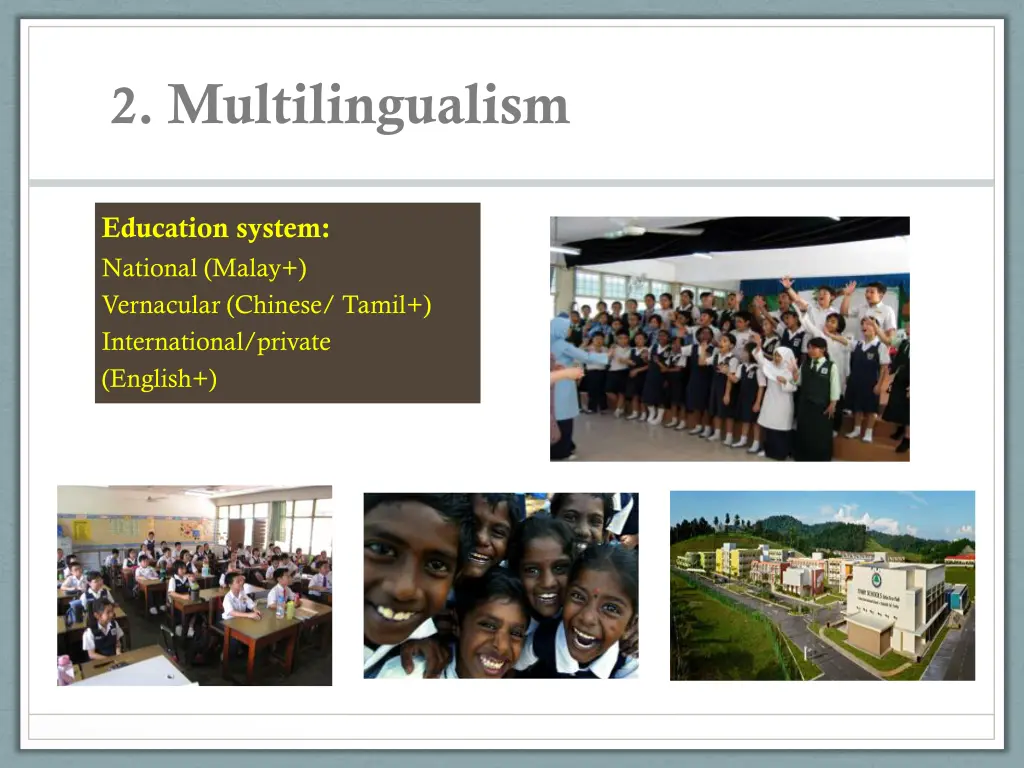 2. Multilingualism

Education system:
National (Malay+)
Vernacular (Chinese/ Tamil+)
International/private
(English+)